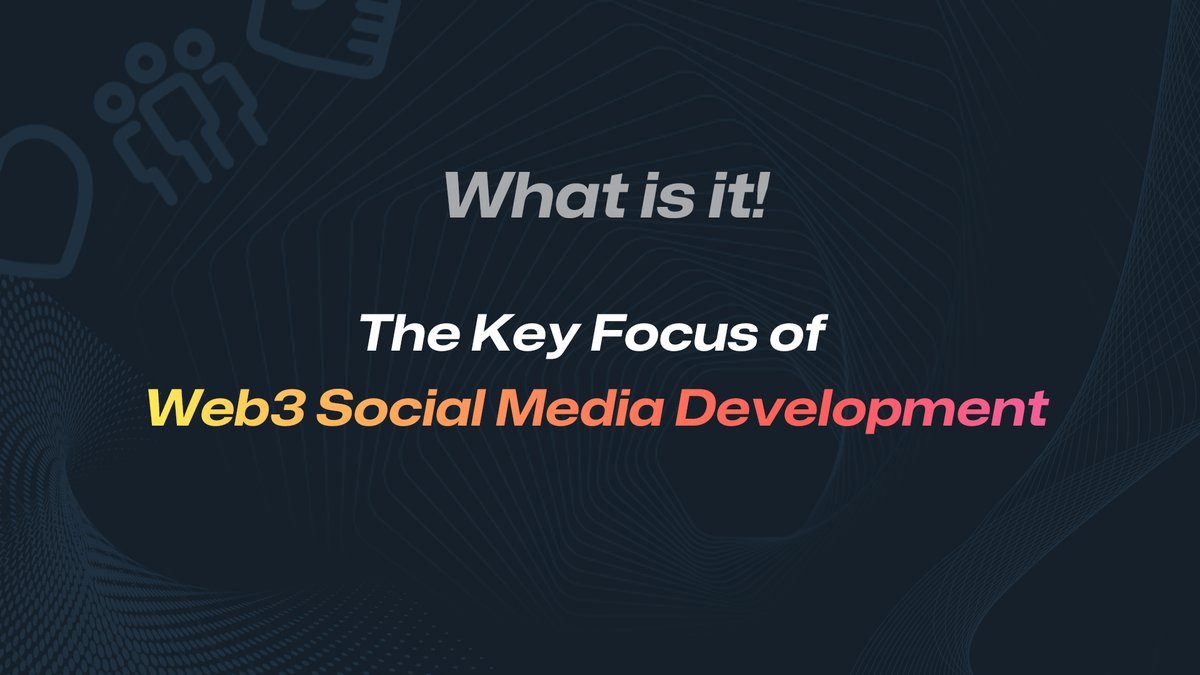 What is it!

The Key Focus of
Web3 Social Media Development